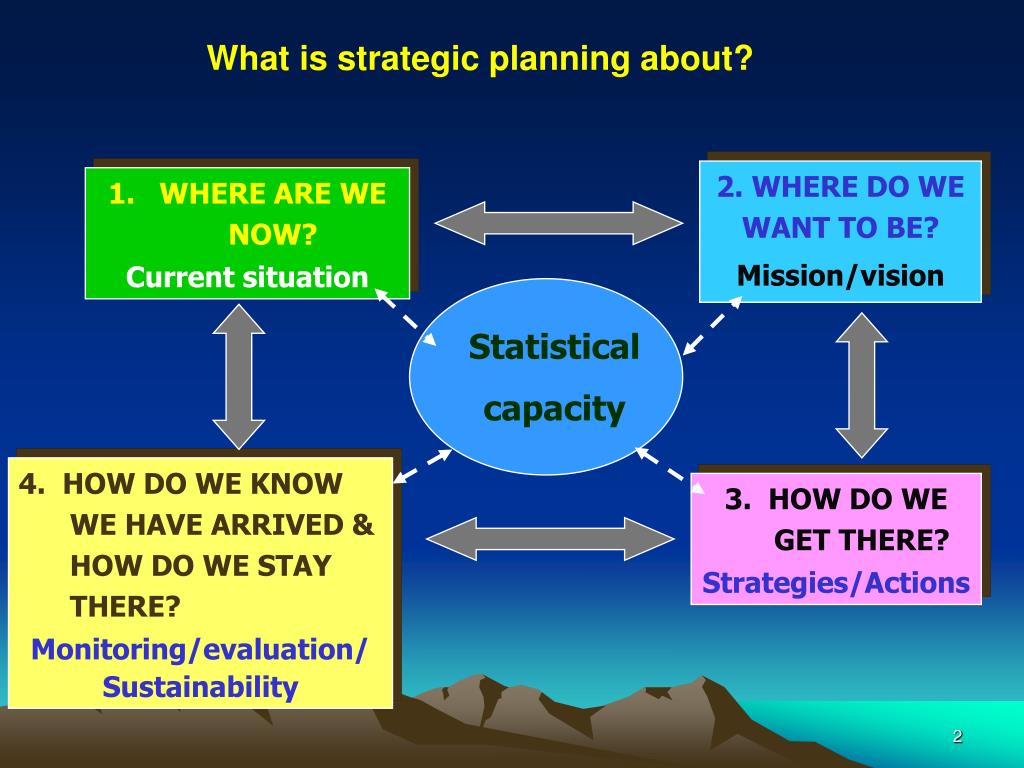 What is strategic planning about?

1. WHERE ARE WE NOW?
Current situation

2. WHERE DO WE WANT TO BE?
Mission/vision

Statistical capacity

4. HOW DO WE KNOW WE HAVE ARRIVED & HOW DO WE STAY THERE?
Monitoring/evaluation/ Sustainability

3. HOW DO WE GET THERE?
Strategies/Actions

2